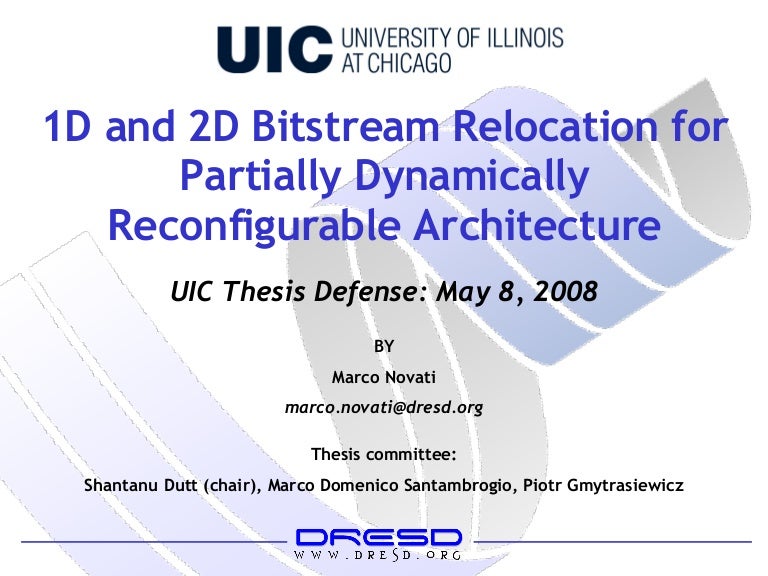 UIC UNIVERSITY OF ILLINOIS AT CHICAGO

1D and 2D Bitstream Relocation for Partially Dynamically Reconfigurable Architecture

UIC Thesis Defense: May 8, 2008

BY

Marco Novati

marco.novati@dresd.org

Thesis committee:

Shantanu Dutt (chair), Marco Domenico Santambrogio, Piotr Gmytrasiewicz

DRESD

WWW.DRESD.ORG